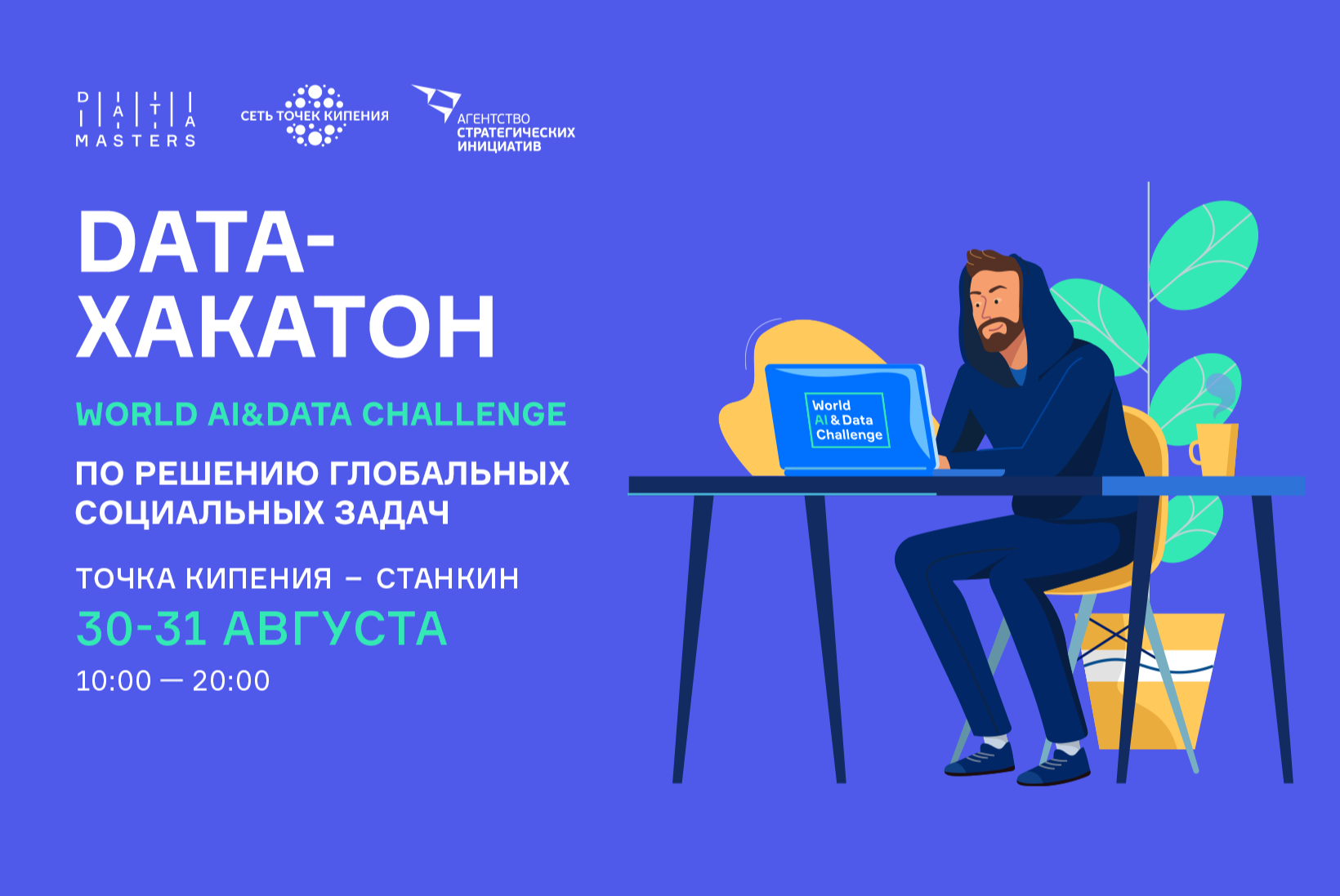 DATA MASTERS

СЕТЬ ТОЧЕК КИПЕНИЯ

АГЕНТСТВО СТРАТЕГИЧЕСКИХ ИНИЦИАТИВ

DATA-ХАКАТОН

WORLD AI&DATA CHALLENGE

ПО РЕШЕНИЮ ГЛОБАЛЬНЫХ СОЦИАЛЬНЫХ ЗАДАЧ

ТОЧКА КИПЕНИЯ – СТАНКИН

30-31 АВГУСТА

10:00 — 20:00

World AI & Data Challenge